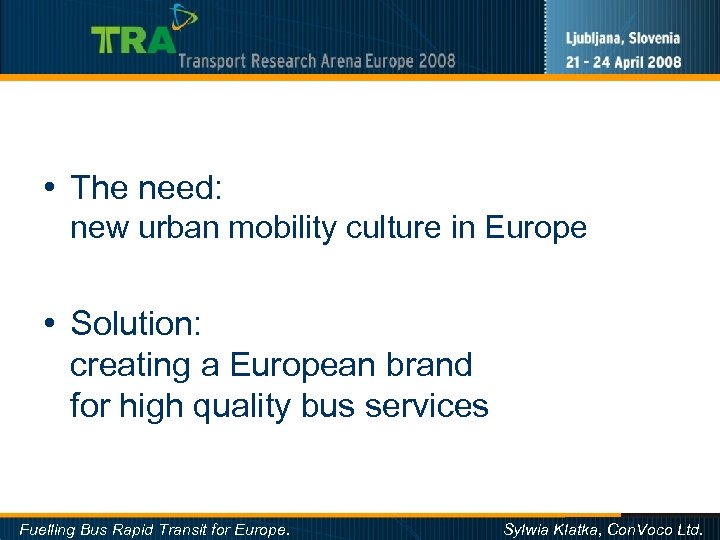 TRA Transport Research Arena Europe 2008

Ljubljana, Slovenia
21 - 24 April 2008

• The need:
new urban mobility culture in Europe

• Solution:
creating a European brand
for high quality bus services

Fuelling Bus Rapid Transit for Europe.

Sylwia Klatka, ConVoco Ltd.